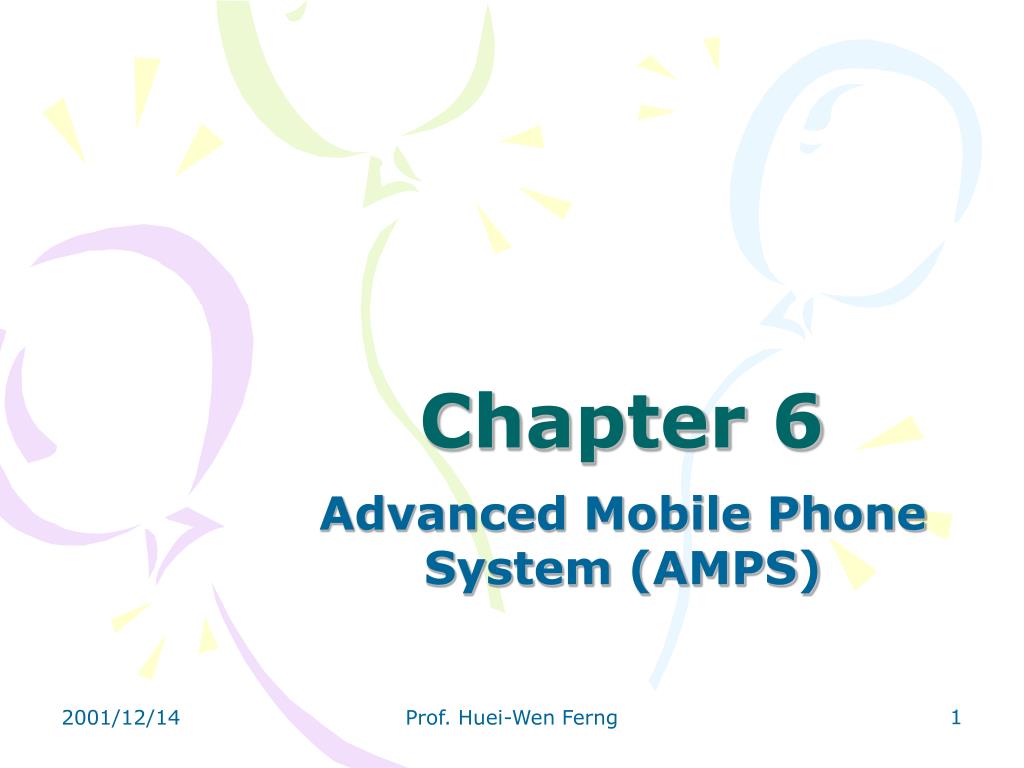 Chapter 6

Advanced Mobile Phone System (AMPS)

2001/12/14

Prof. Huei-Wen Ferng

1